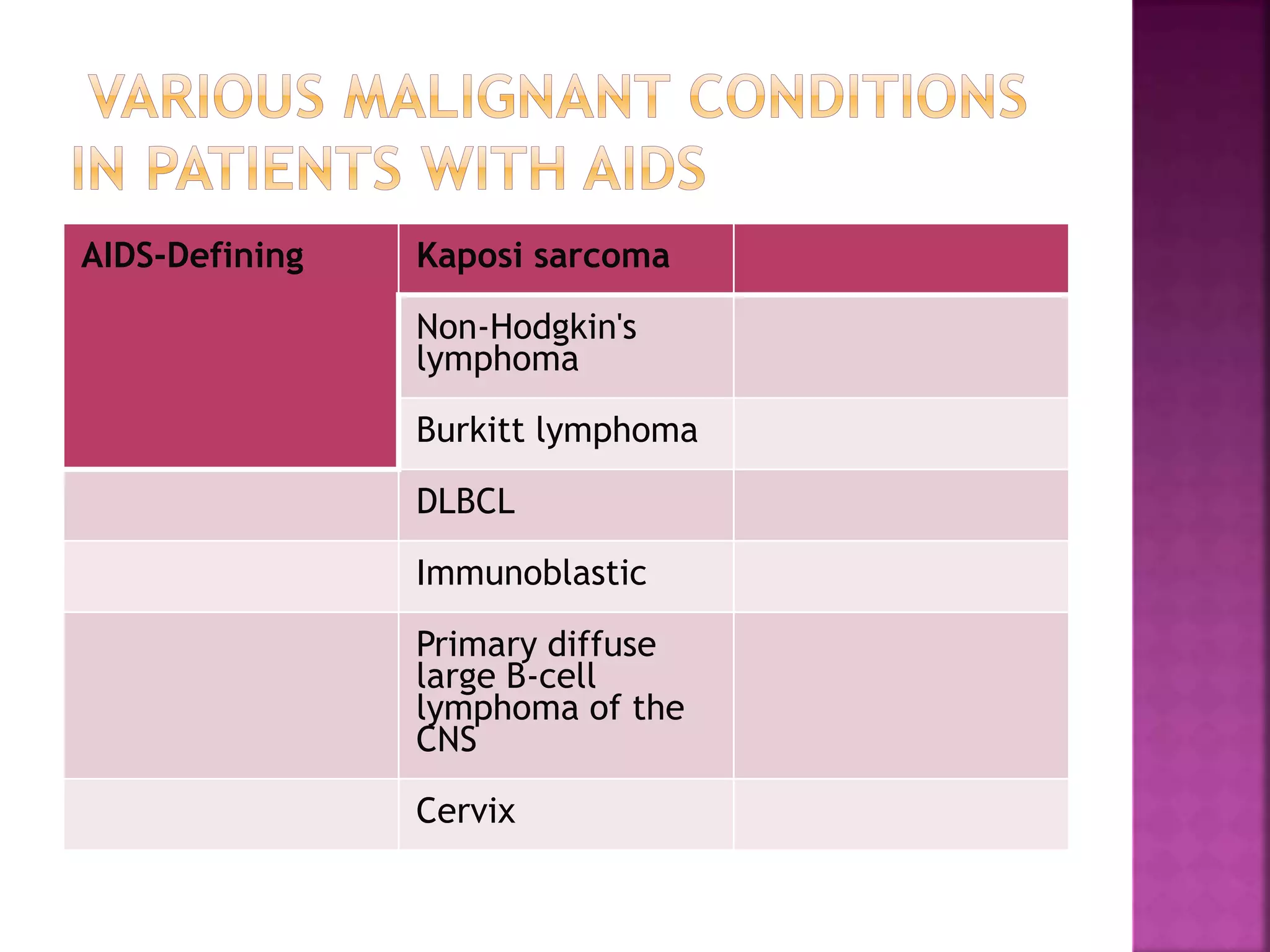 VARIOUS MALIGNANT CONDITIONS IN PATIENTS WITH AIDS

| AIDS-Defining | Kaposi sarcoma | |
|---|---|---|
| | Non-Hodgkin's lymphoma | |
| | Burkitt lymphoma | |
| | DLBCL | |
| | Immunoblastic | |
| | Primary diffuse large B-cell lymphoma of the CNS | |
| | Cervix | |